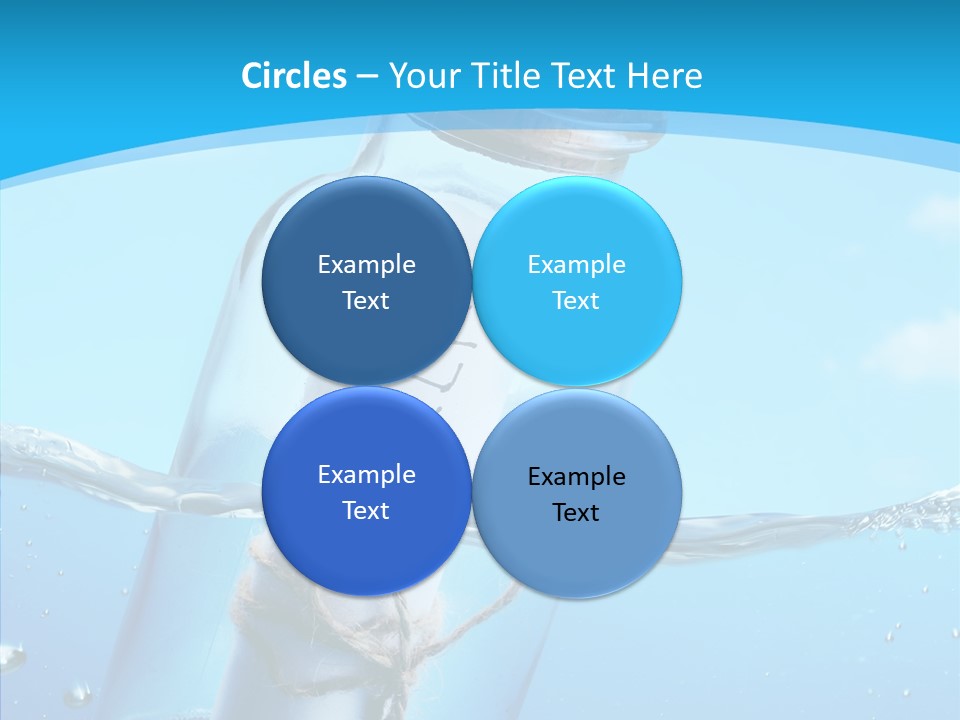 Circles – Your Title Text Here

Example Text

Example Text

Example Text

Example Text